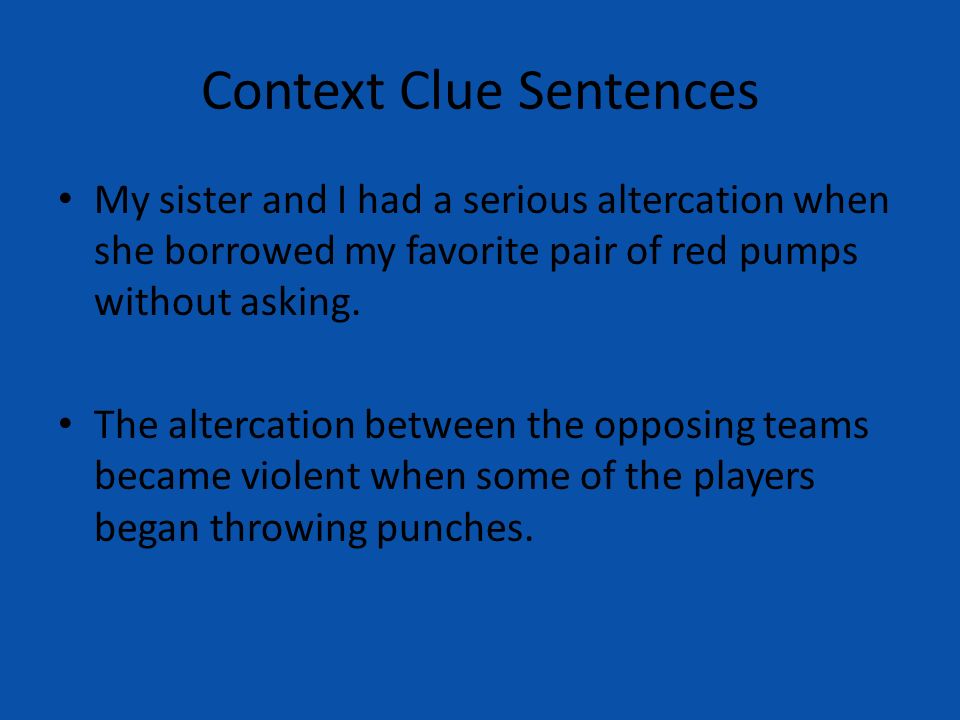 Context Clue Sentences

• My sister and I had a serious altercation when she borrowed my favorite pair of red pumps without asking.

• The altercation between the opposing teams became violent when some of the players began throwing punches.